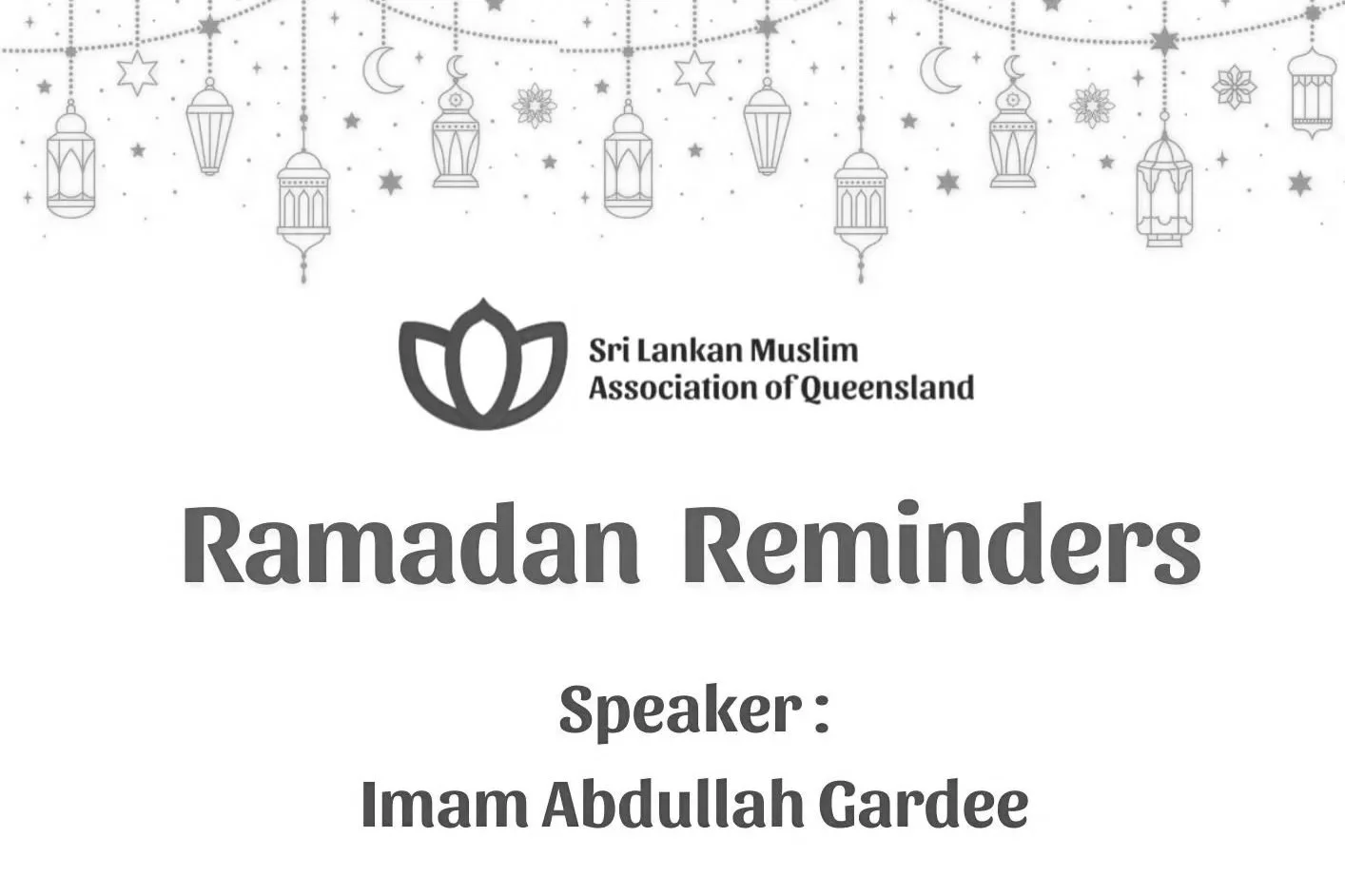 Sri Lankan Muslim
Association of Queensland

Ramadan Reminders

Speaker :
Imam Abdullah Gardee